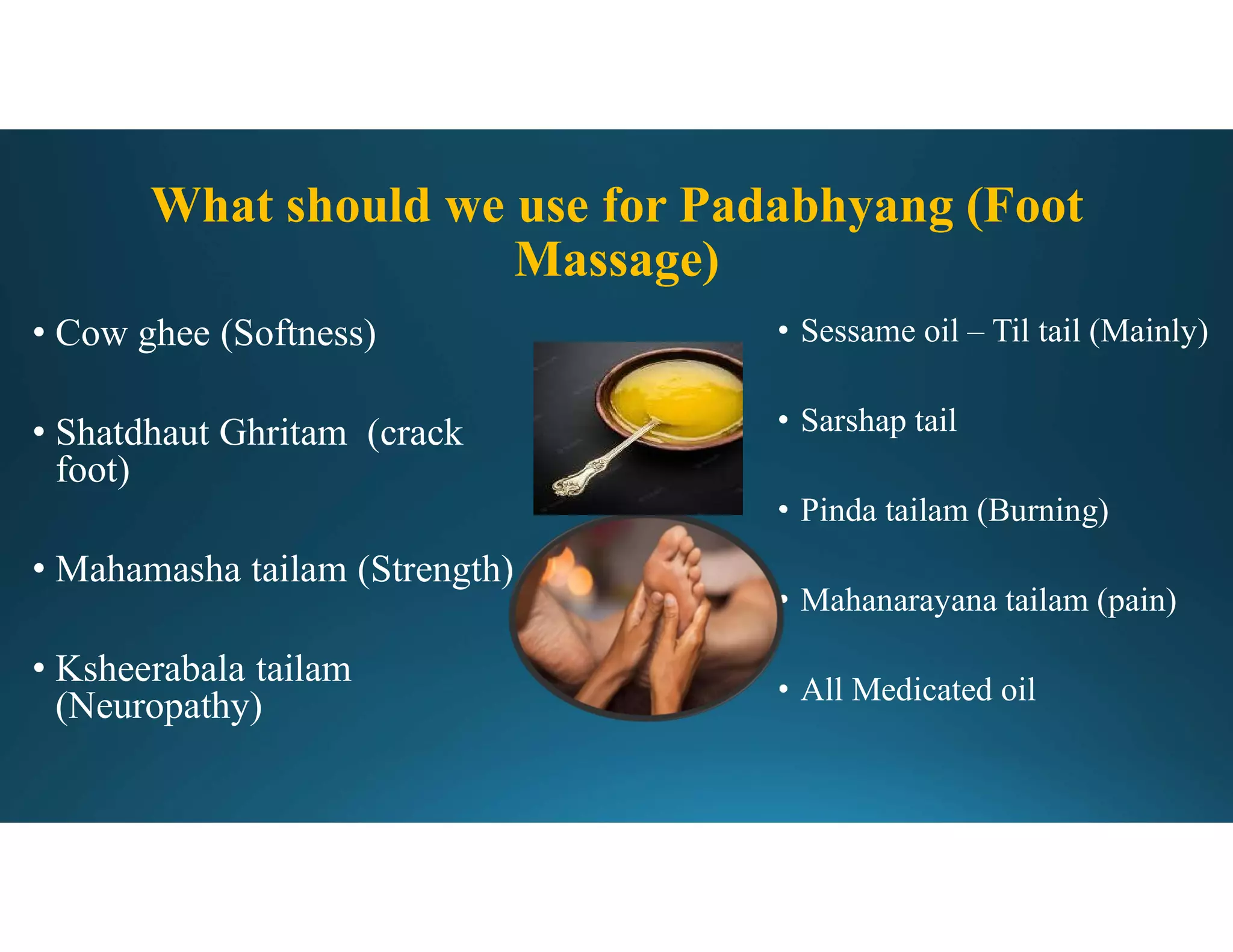 What should we use for Padabhyang (Foot Massage)

• Cow ghee (Softness)

• Shatdhaut Ghritam (crack foot)

• Mahamasha tailam (Strength)

• Ksheerabala tailam (Neuropathy)

• Sessame oil – Til tail (Mainly)

• Sarshap tail

• Pinda tailam (Burning)

• Mahanarayana tailam (pain)

• All Medicated oil